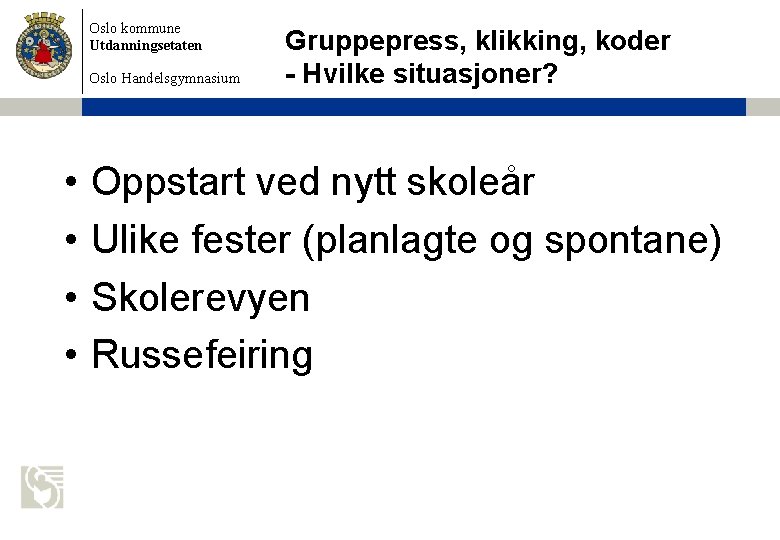 Oslo kommune
Utdanningsetaten

Oslo Handelsgymnasium

Gruppepress, klikking, koder
- Hvilke situasjoner?

• Oppstart ved nytt skoleår
• Ulike fester (planlagte og spontane)
• Skolerevyen
• Russefeiring